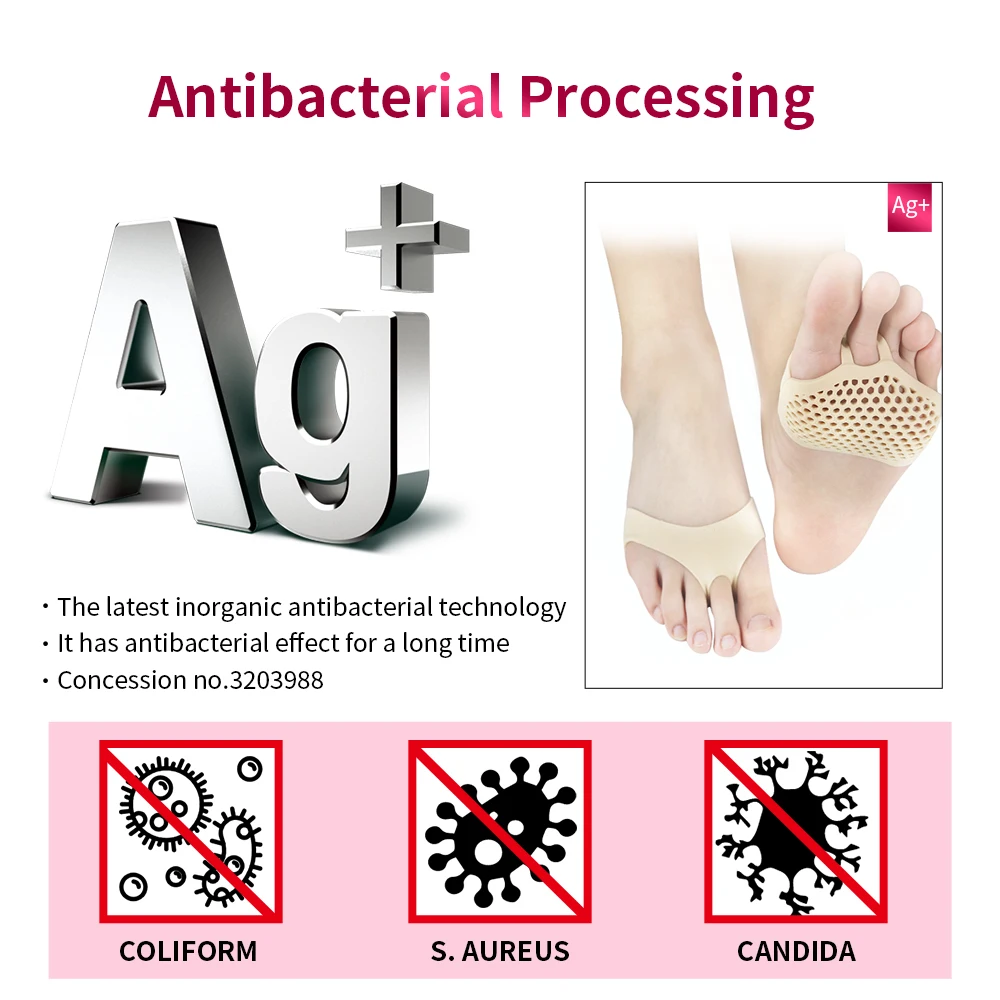 Antibacterial Processing

Ag+

Ag+

· The latest inorganic antibacterial technology
· It has antibacterial effect for a long time
· Concession no.3203988

COLIFORM

S. AUREUS

CANDIDA